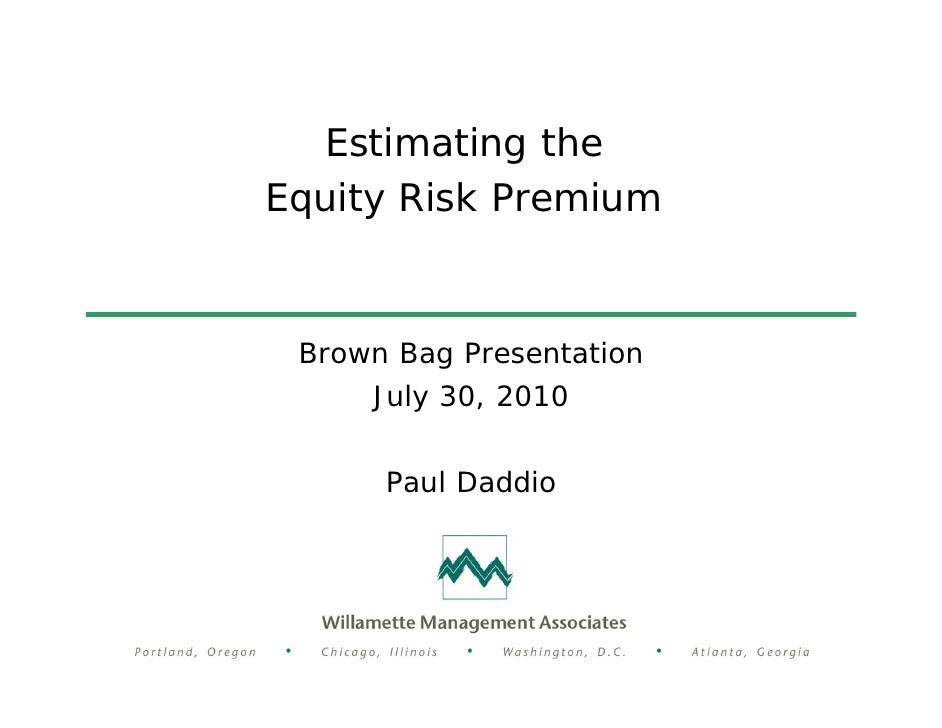 Estimating the
Equity Risk Premium

Brown Bag Presentation
July 30, 2010

Paul Daddio

Willamette Management Associates

Portland, Oregon • Chicago, Illinois • Washington, D.C. • Atlanta, Georgia